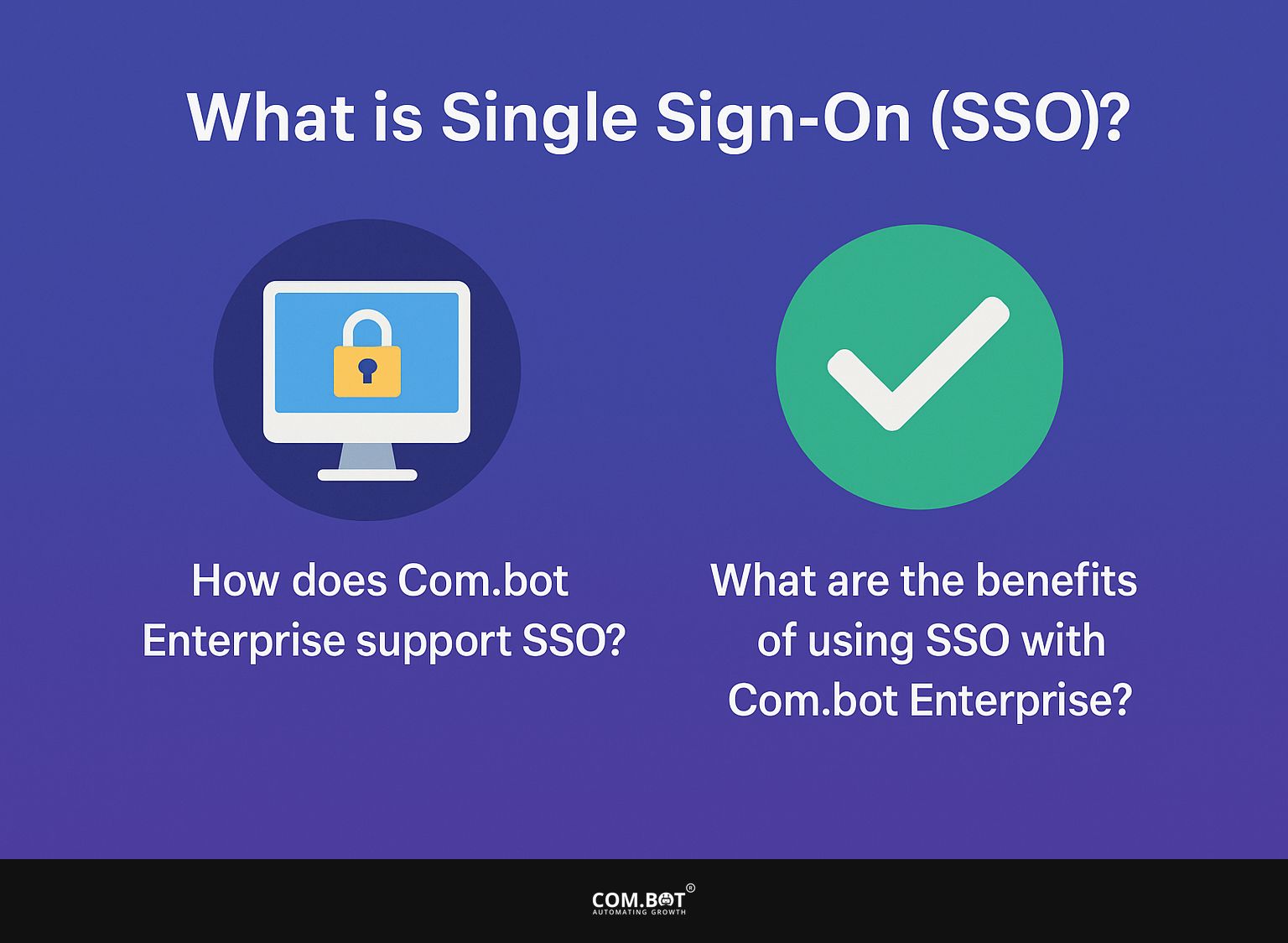 What is Single Sign-On (SSO)?

How does Com.bot Enterprise support SSO?

What are the benefits of using SSO with Com.bot Enterprise?

COM.BOT®
AUTOMATING GROWTH